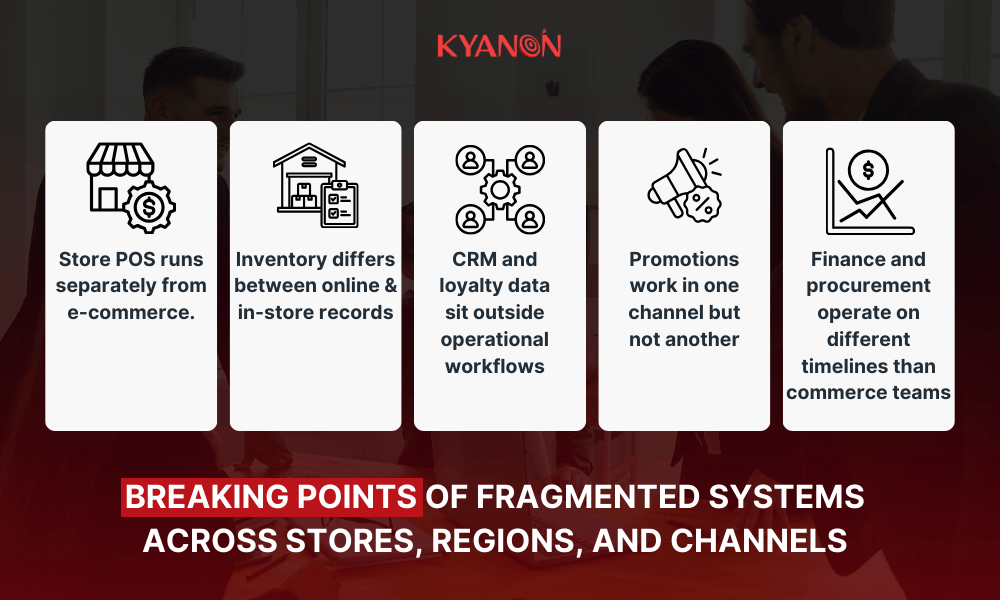 KYANON

Store POS runs separately from e-commerce.

Inventory differs between online & in-store records

CRM and loyalty data sit outside operational workflows

Promotions work in one channel but not another

Finance and procurement operate on different timelines than commerce teams

BREAKING POINTS OF FRAGMENTED SYSTEMS ACROSS STORES, REGIONS, AND CHANNELS